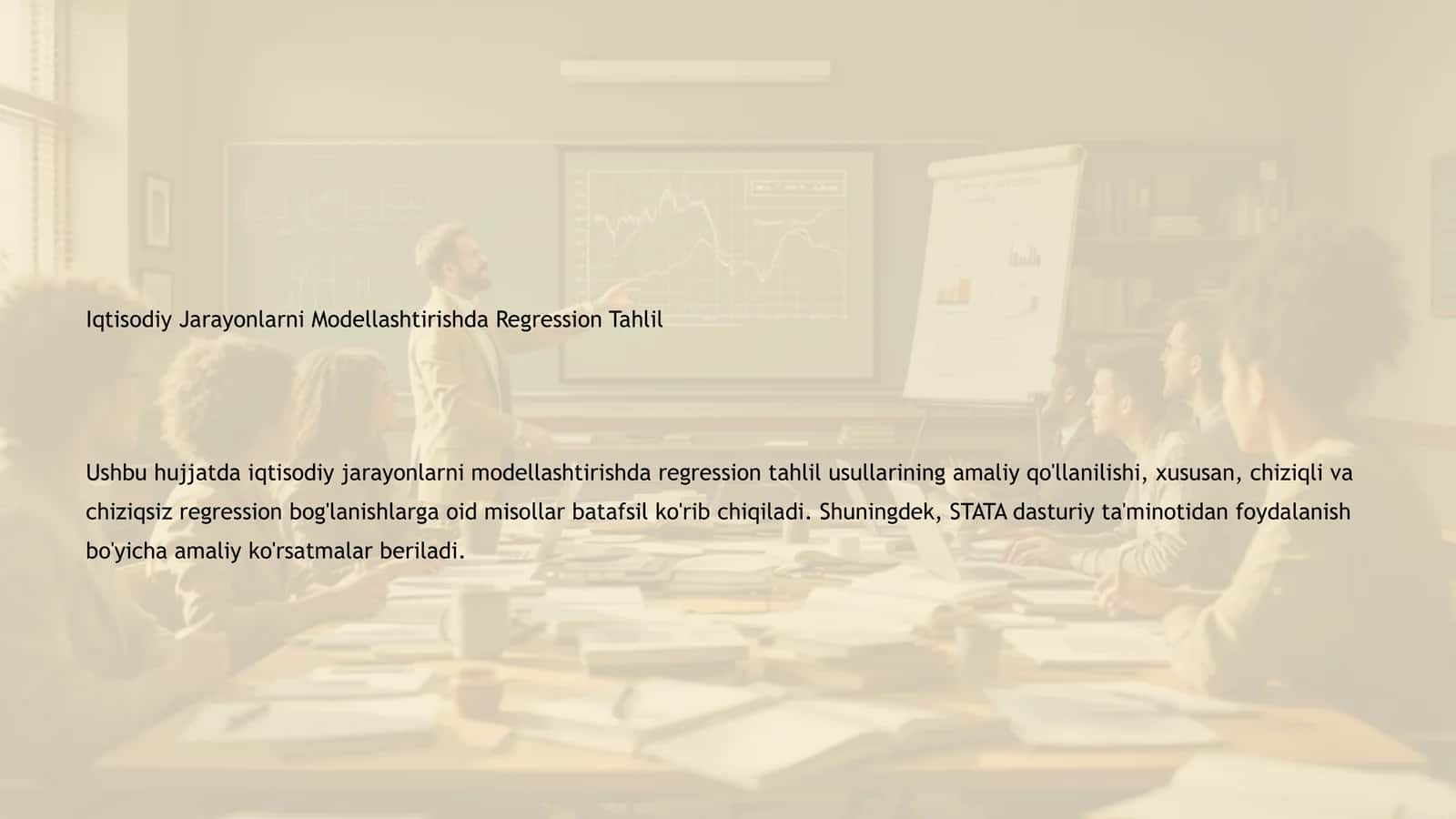 Iqtisodiy Jarayonlarni Modellashtirishda Regression Tahlil

Ushbu hujjatda iqtisodiy jarayonlarni modellashtirishda regression tahlil usullarining amaliy qo'llanilishi, xususan, chiziqli va chiziqsiz regression bog'lanishlarga oid misollar batafsil ko'rib chiqiladi. Shuningdek, STATA dasturiy ta'minotidan foydalanish bo'yicha amaliy ko'rsatmalar beriladi.